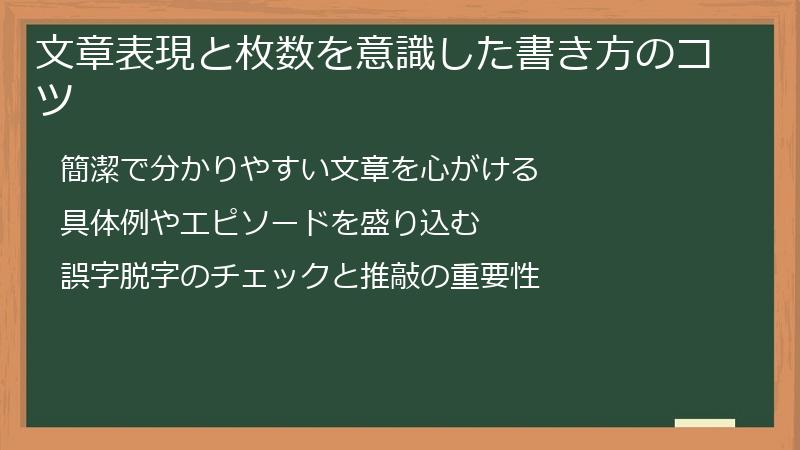 文章表現と枚数を意識した書き方のコツ

簡潔で分かりやすい文章を心がける

具体例やエピソードを盛り込む

誤字脱字のチェックと推敲の重要性